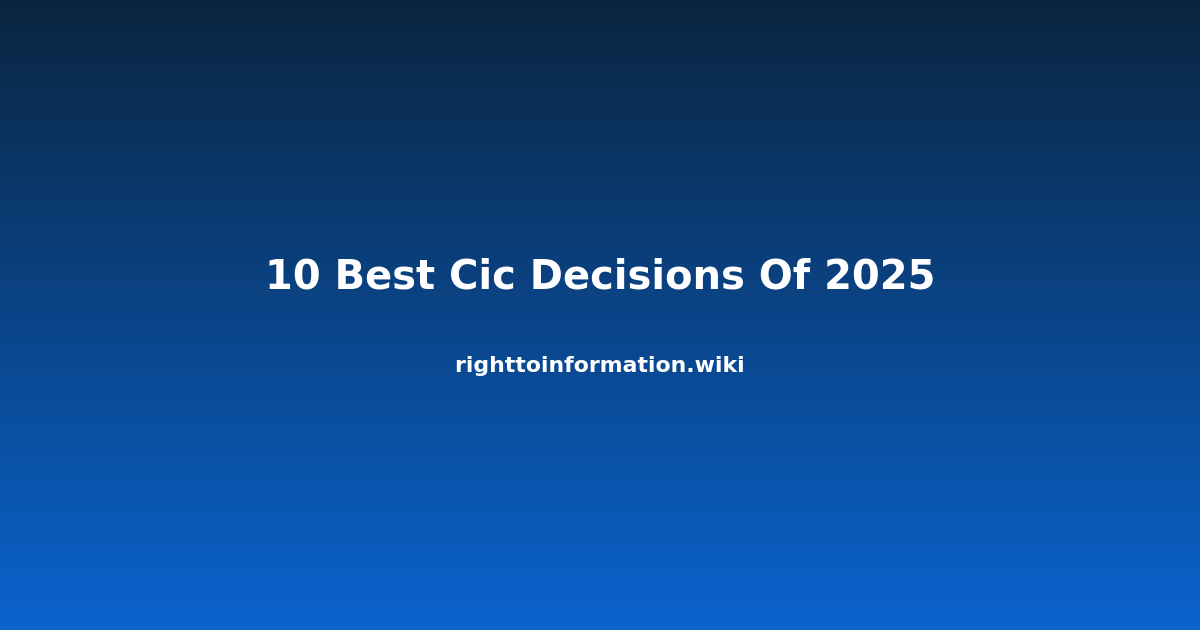 10 Best Cic Decisions Of 2025

righttoinformation.wiki